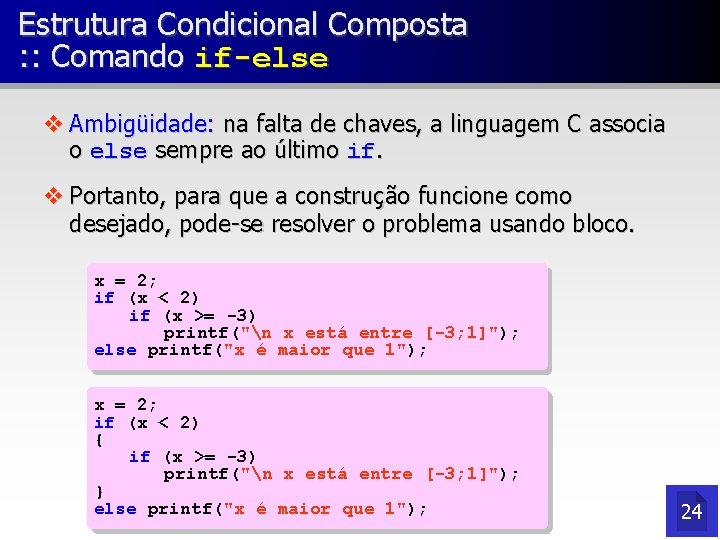 Estrutura Condicional Composta
:: Comando if-else

❖ Ambigüidade: na falta de chaves, a linguagem C associa o else sempre ao último if.

❖ Portanto, para que a construção funcione como desejado, pode-se resolver o problema usando bloco.

x = 2;
if (x < 2)
    if (x >= -3)
        printf("\n x está entre [-3;1]");
else printf("x é maior que 1");

x = 2;
if (x < 2)
{
    if (x >= -3)
        printf("\n x está entre [-3;1]");
}
else printf("x é maior que 1");

24